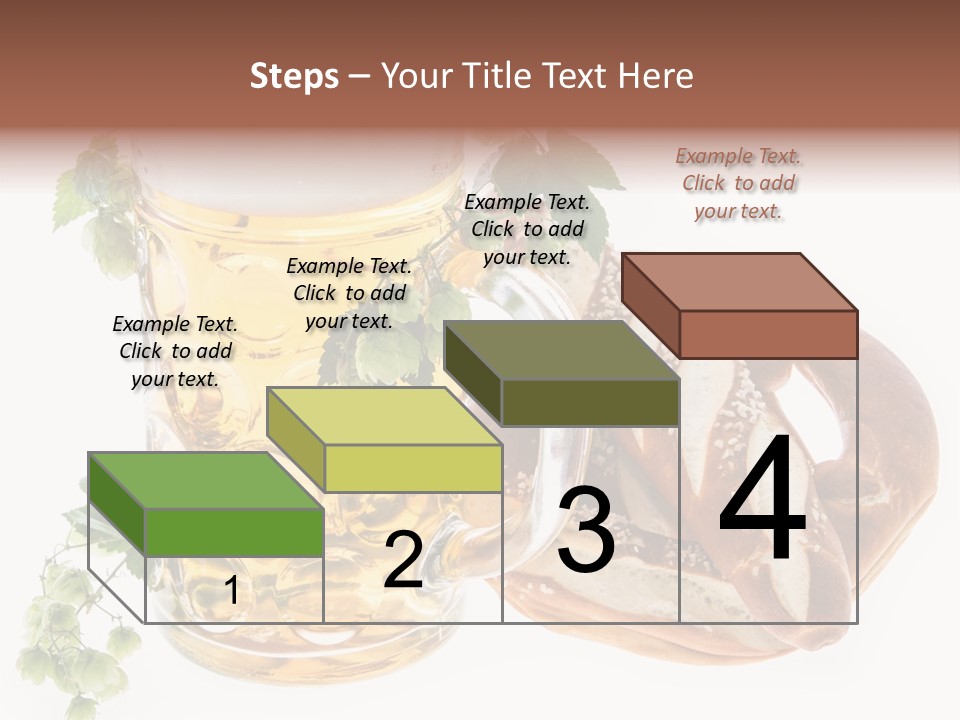 Steps – Your Title Text Here

Example Text. Click to add your text.

Example Text. Click to add your text.

Example Text. Click to add your text.

Example Text. Click to add your text.

1

2

3

4